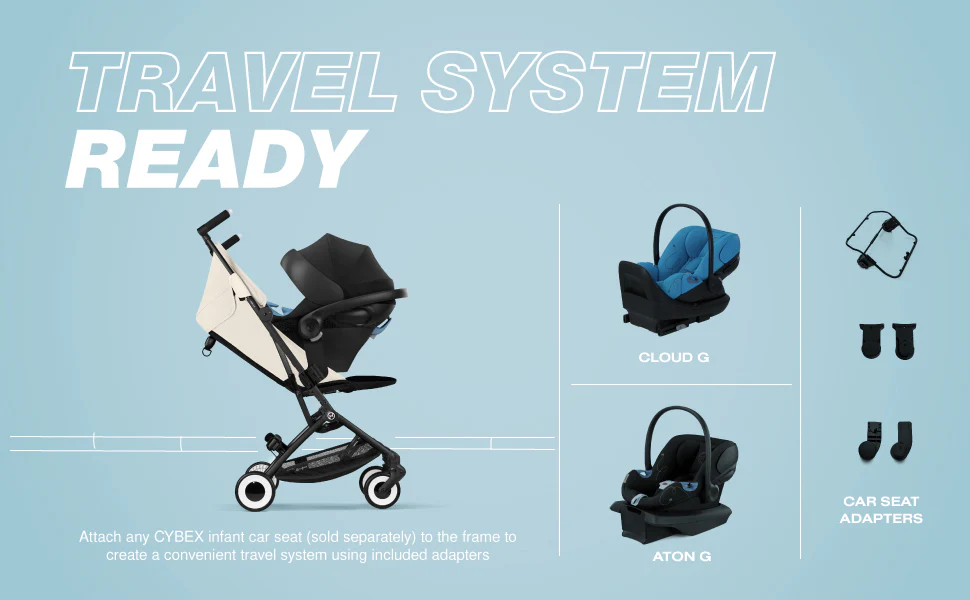 TRAVEL SYSTEM
READY

Attach any CYBEX infant car seat (sold separately) to the frame to create a convenient travel system using included adapters

CLOUD G

ATON G

CAR SEAT ADAPTERS